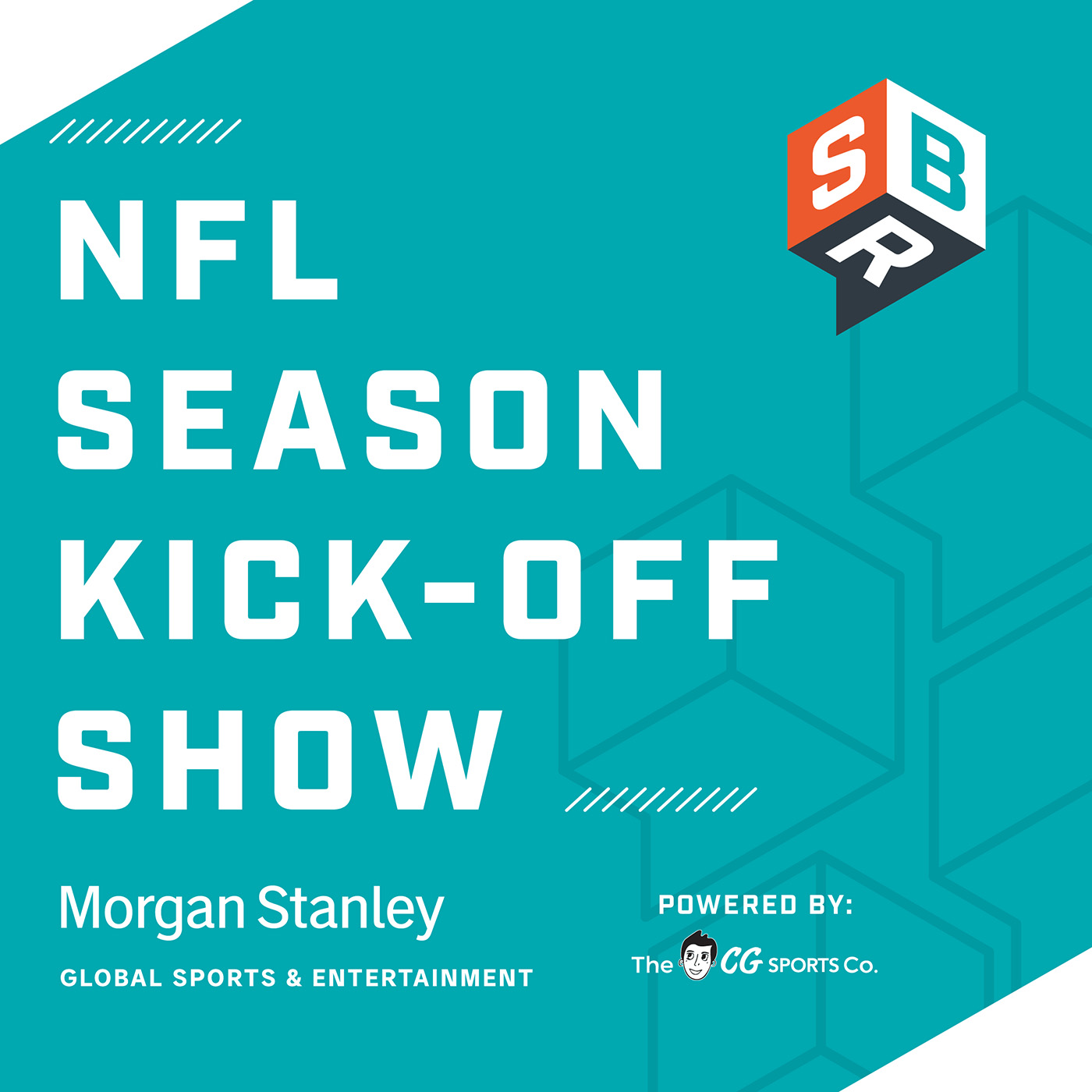 SBR

NFL SEASON KICK-OFF SHOW

Morgan Stanley
GLOBAL SPORTS & ENTERTAINMENT

POWERED BY:
The CG SPORTS Co.